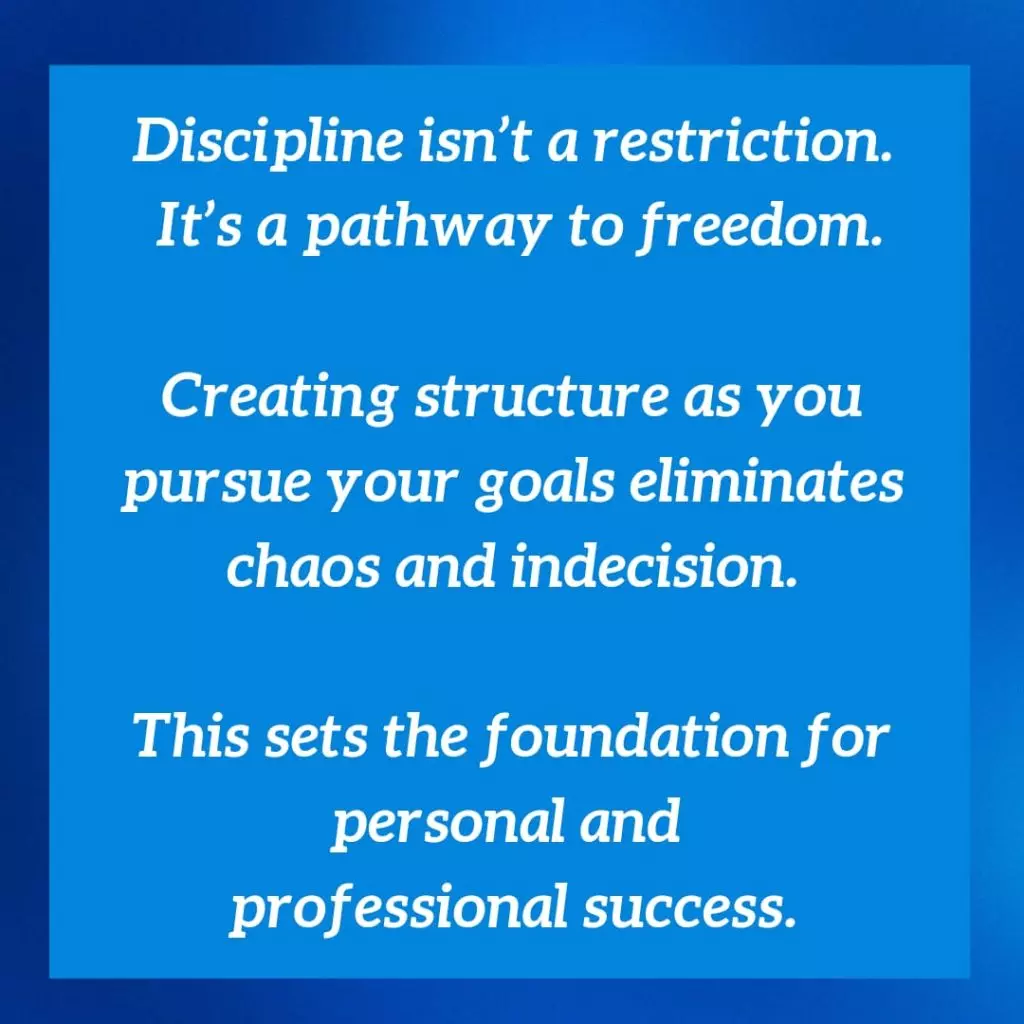 Discipline isn’t a restriction. It’s a pathway to freedom.

Creating structure as you pursue your goals eliminates chaos and indecision.

This sets the foundation for personal and professional success.